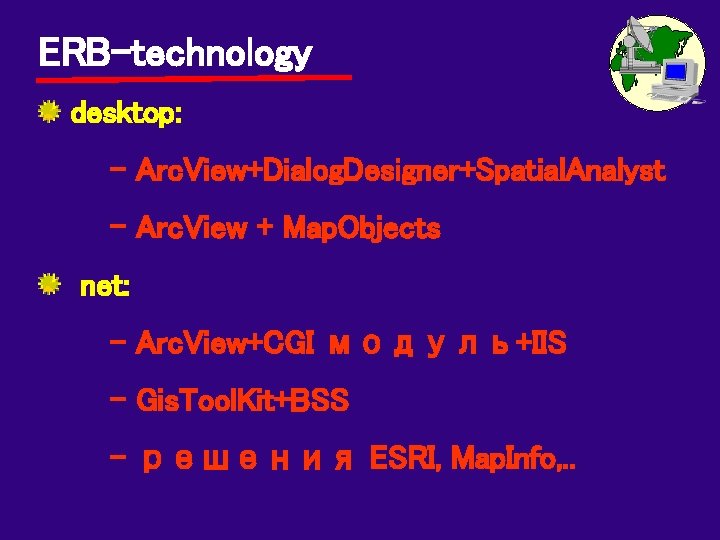 ERB-technology

desktop:

- ArcView+DialogDesigner+SpatialAnalyst

- ArcView + MapObjects

net:

- ArcView+CGI модуль+IIS

- GisToolKit+BSS

- решения ESRI, MapInfo,..